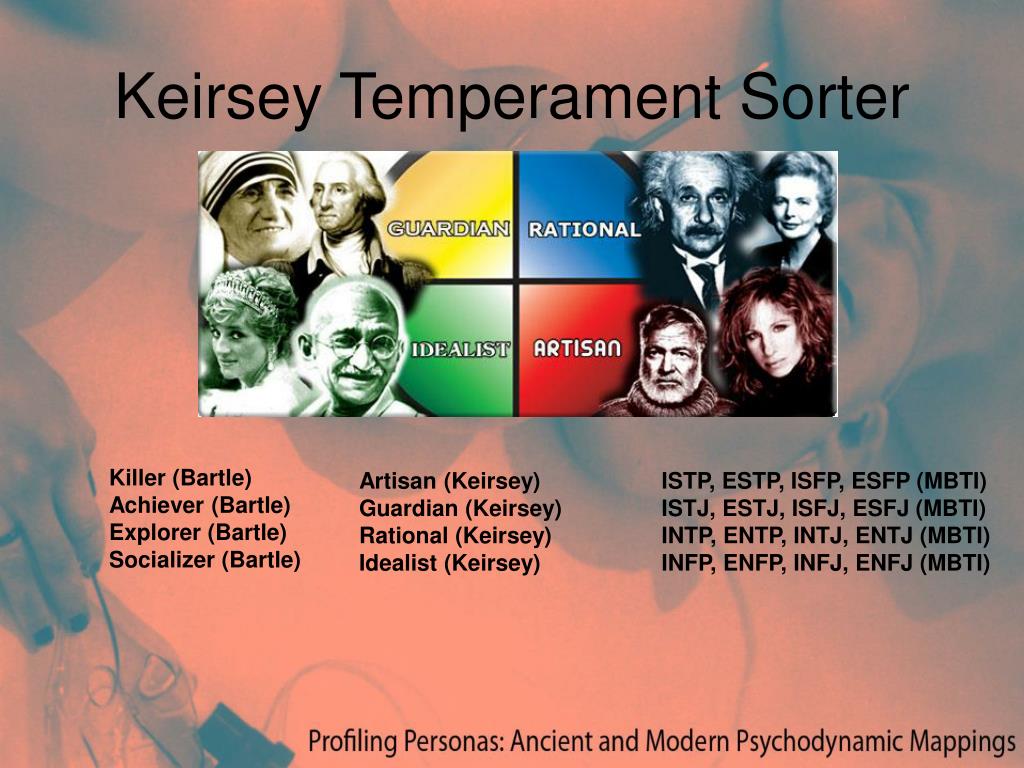 Keirsey Temperament Sorter

GUARDIAN
RATIONAL
IDEALIST
ARTISAN

Killer (Bartle)
Achiever (Bartle)
Explorer (Bartle)
Socializer (Bartle)

Artisan (Keirsey)
Guardian (Keirsey)
Rational (Keirsey)
Idealist (Keirsey)

ISTP, ESTP, ISFP, ESFP (MBTI)
ISTJ, ESTJ, ISFJ, ESFJ (MBTI)
INTP, ENTP, INTJ, ENTJ (MBTI)
INFP, ENFP, INFJ, ENFJ (MBTI)

Profiling Personas: Ancient and Modern Psychodynamic Mappings